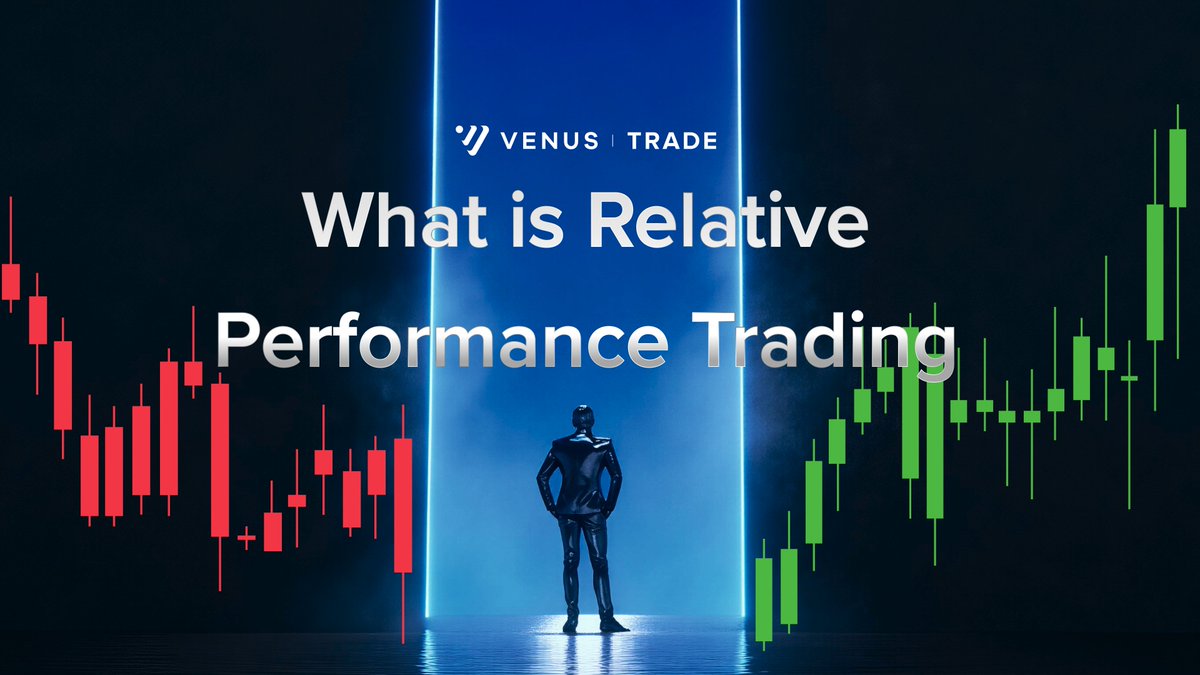 VENUS | TRADE

What is Relative Performance Trading